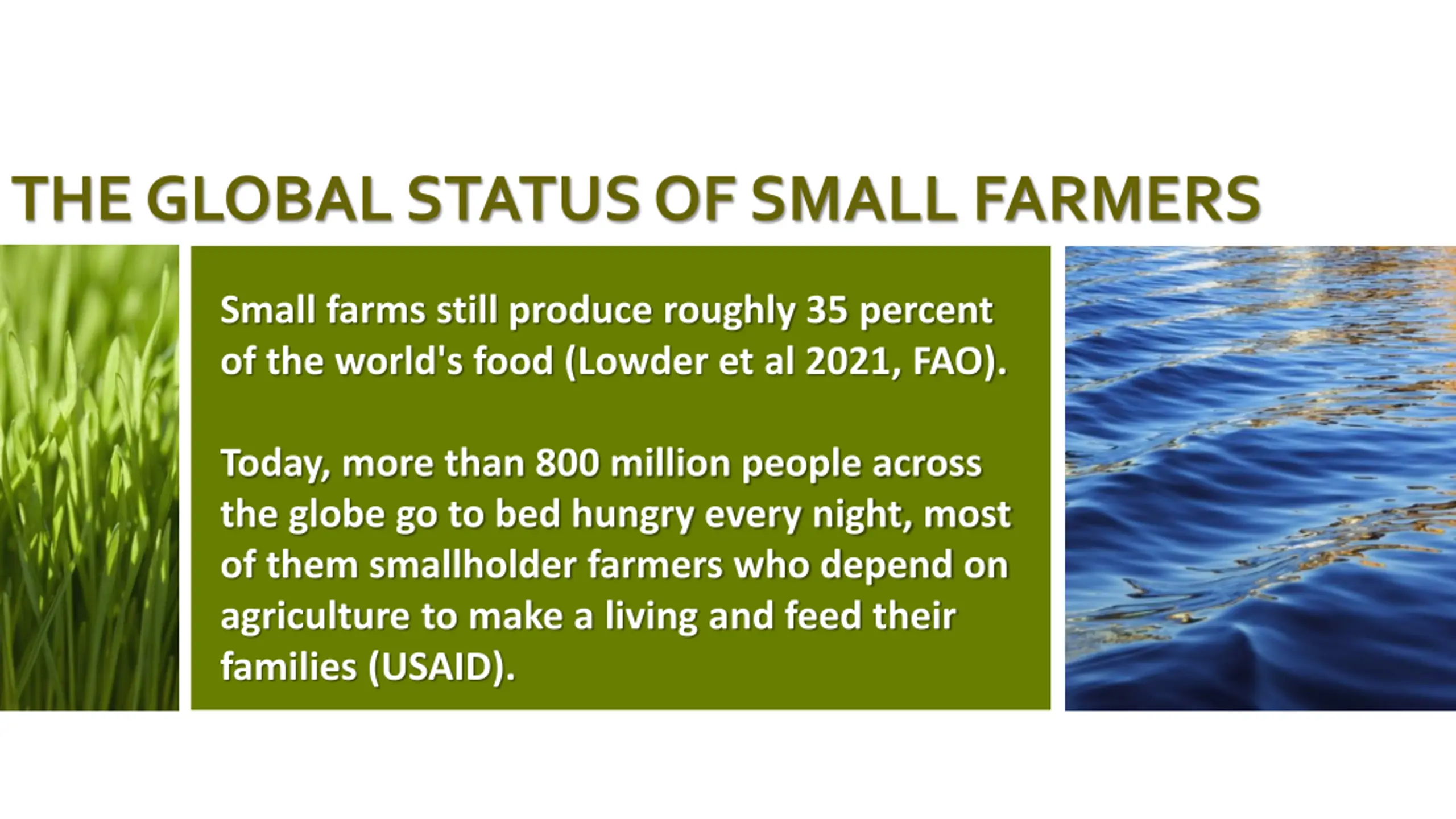 THE GLOBAL STATUS OF SMALL FARMERS

Small farms still produce roughly 35 percent of the world's food (Lowder et al 2021, FAO).

Today, more than 800 million people across the globe go to bed hungry every night, most of them smallholder farmers who depend on agriculture to make a living and feed their families (USAID).